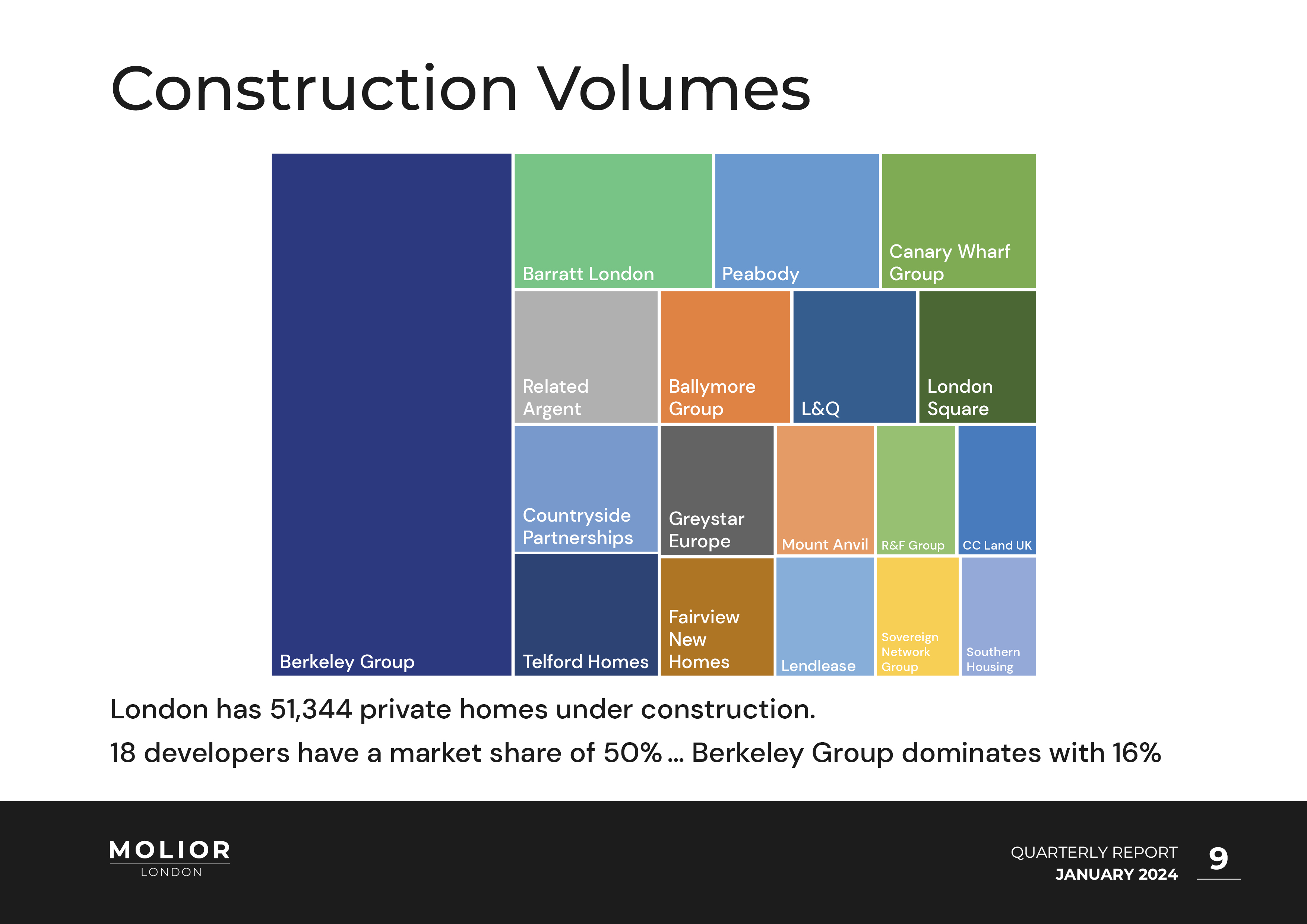 Construction Volumes

Berkeley Group

Barratt London

Peabody

Canary Wharf Group

Related Argent

Ballymore Group

L&Q

London Square

Countryside Partnerships

Greystar Europe

Mount Anvil

R&F Group

CC Land UK

Telford Homes

Fairview New Homes

Lendlease

Sovereign Network Group

Southern Housing

London has 51,344 private homes under construction.

18 developers have a market share of 50% ... Berkeley Group dominates with 16%

MOLIOR
LONDON

QUARTERLY REPORT
JANUARY 2024

9